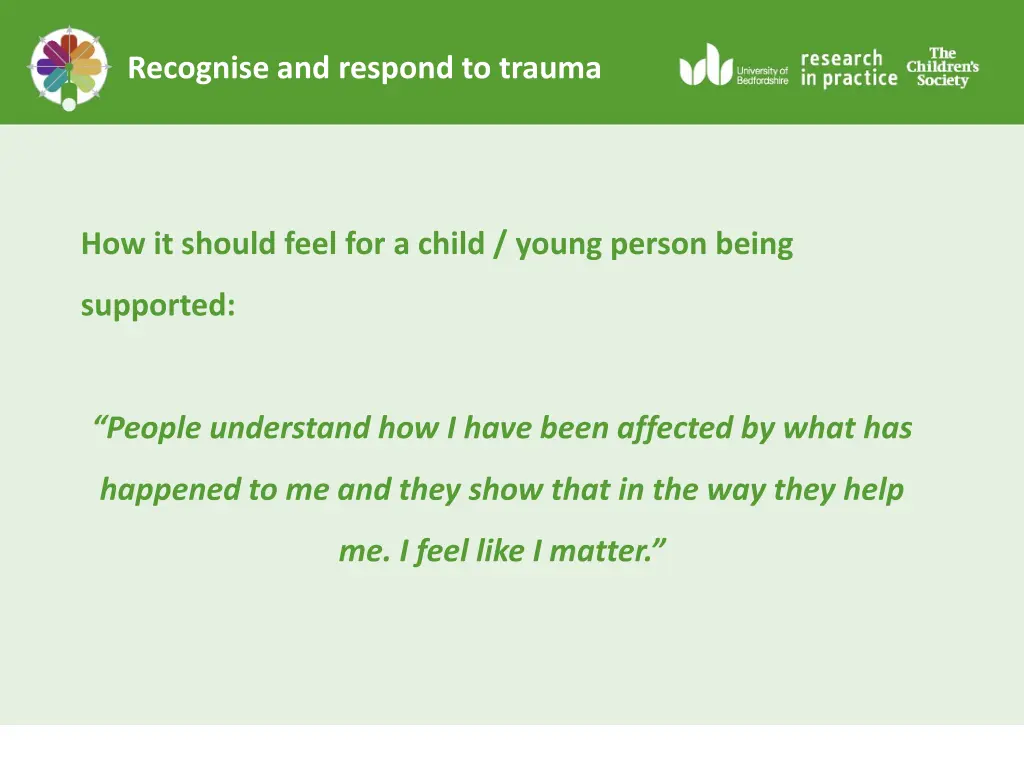 Recognise and respond to trauma

University of Bedfordshire

research in practice

The Children's Society

How it should feel for a child / young person being supported:

“People understand how I have been affected by what has happened to me and they show that in the way they help me. I feel like I matter.”